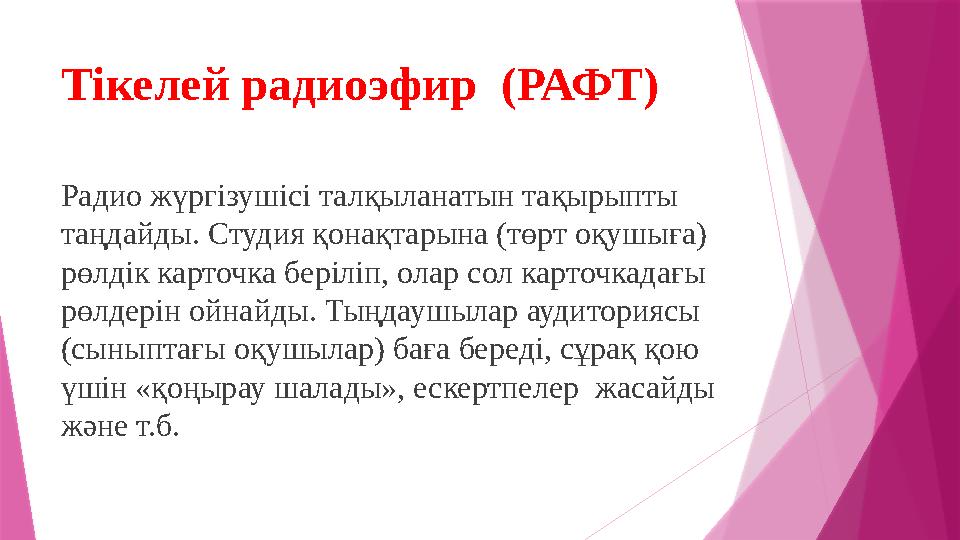 Тікелей радиоэфир (РАФТ)

Радио жүргізушісі талқыланатын тақырыпты таңдайды. Студия қонақтарына (төрт оқушыға) рөлдік карточка беріліп, олар сол карточкадағы рөлдерін ойнайды. Тыңдаушылар аудиториясы (сыныптағы оқушылар) баға береді, сұрақ қою үшін «қоңырау шалады», ескертпелер жасайды және т.б.